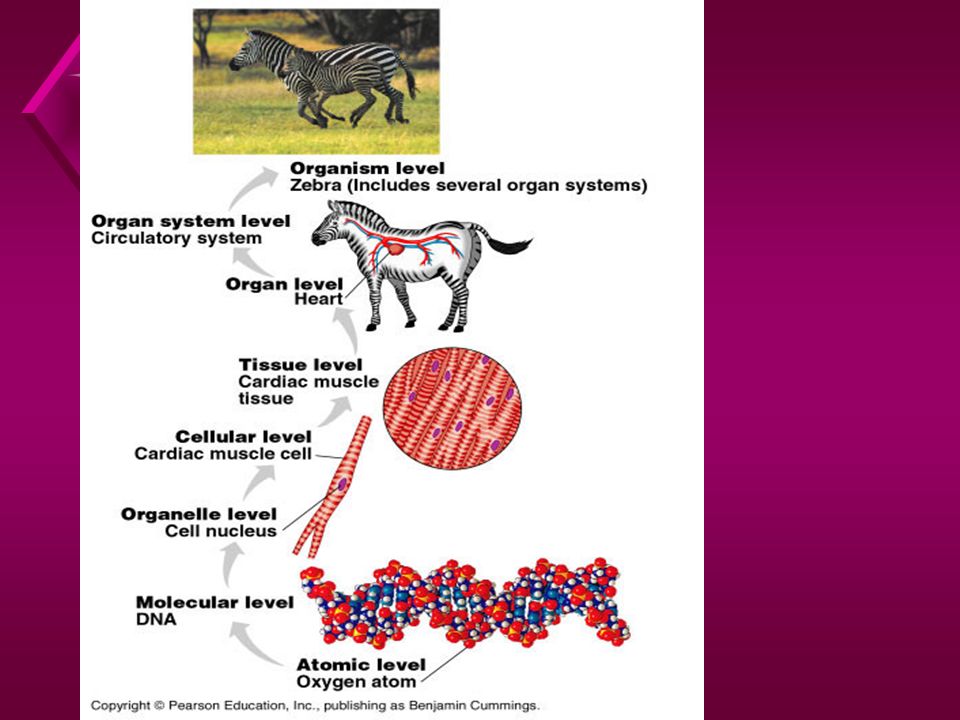 Organism level
Zebra (Includes several organ systems)

Organ system level
Circulatory system

Organ level
Heart

Tissue level
Cardiac muscle tissue

Cellular level
Cardiac muscle cell

Organelle level
Cell nucleus

Molecular level
DNA

Atomic level
Oxygen atom

Copyright © Pearson Education, Inc., publishing as Benjamin Cummings.